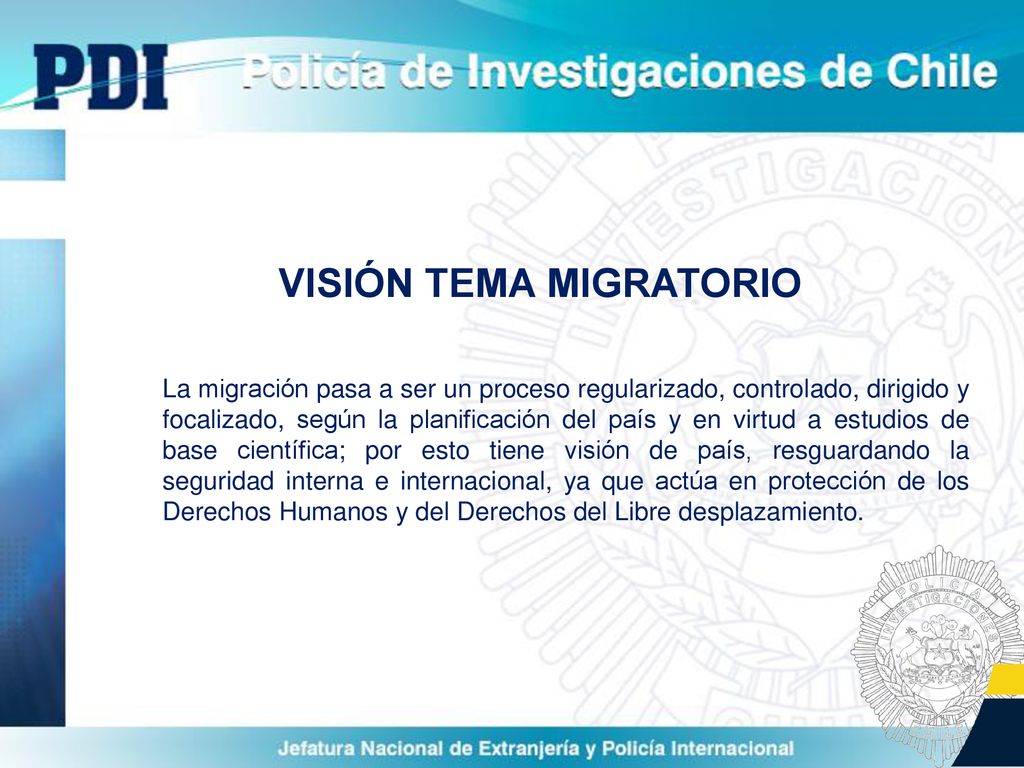 PDI Policía de Investigaciones de Chile

VISIÓN TEMA MIGRATORIO

La migración pasa a ser un proceso regularizado, controlado, dirigido y focalizado, según la planificación del país y en virtud a estudios de base científica; por esto tiene visión de país, resguardando la seguridad interna e internacional, ya que actúa en protección de los Derechos Humanos y del Derechos del Libre desplazamiento.

POLICIA INVESTIGACIONES

Jefatura Nacional de Extranjería y Policía Internacional